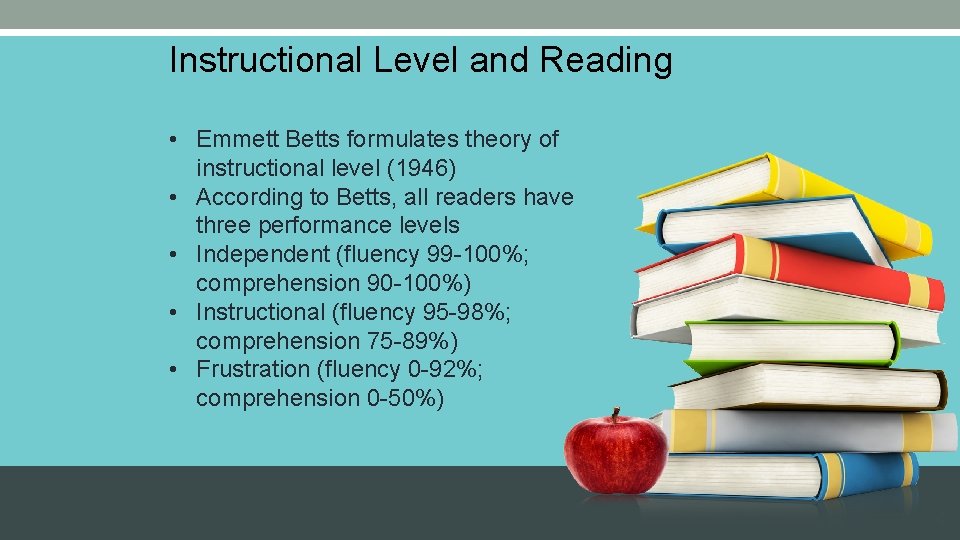 Instructional Level and Reading

• Emmett Betts formulates theory of instructional level (1946)
• According to Betts, all readers have three performance levels
• Independent (fluency 99-100%; comprehension 90-100%)
• Instructional (fluency 95-98%; comprehension 75-89%)
• Frustration (fluency 0-92%; comprehension 0-50%)